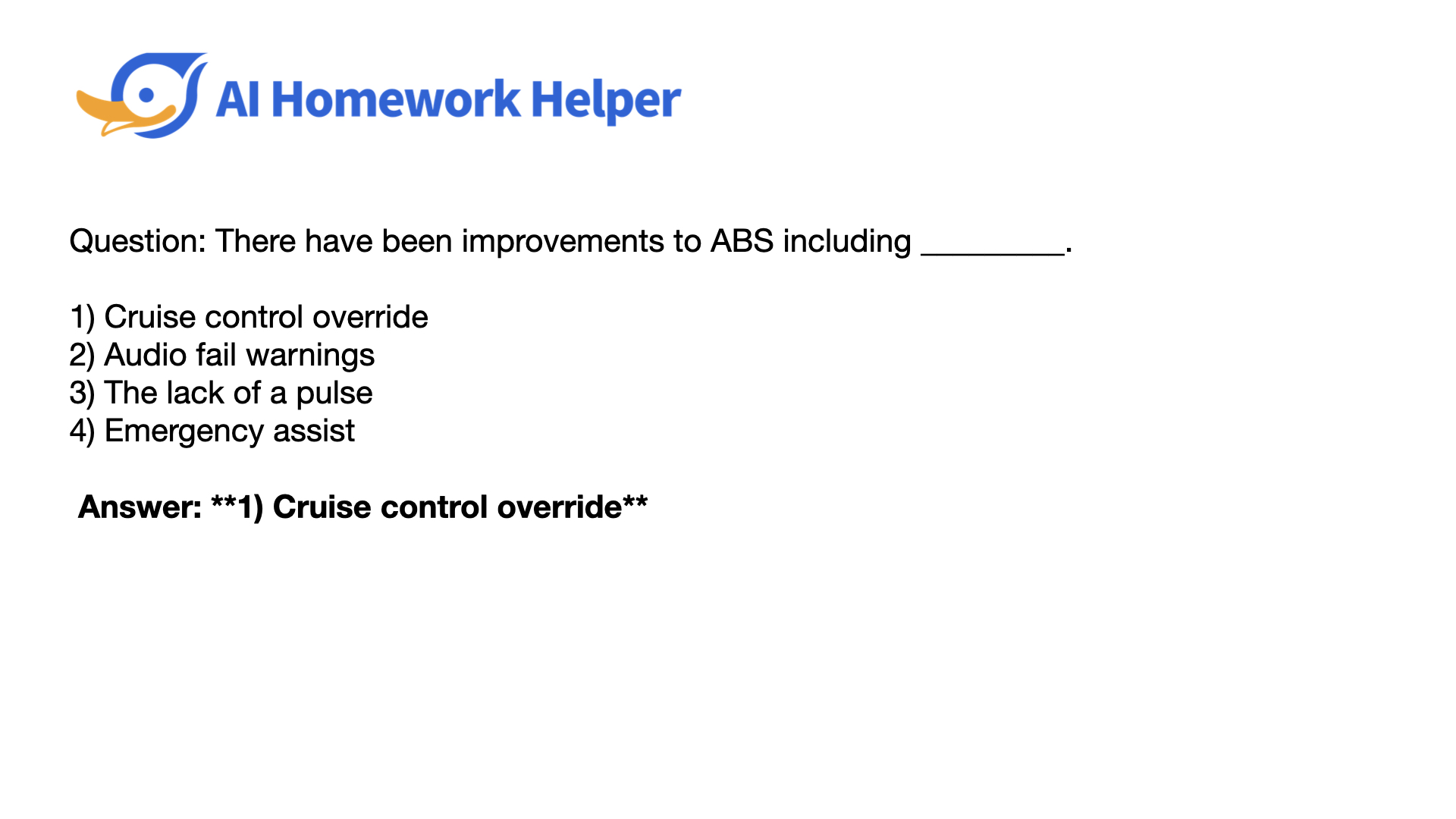 AI Homework Helper

Question: There have been improvements to ABS including ________.

1) Cruise control override
2) Audio fail warnings
3) The lack of a pulse
4) Emergency assist

Answer: **1) Cruise control override**